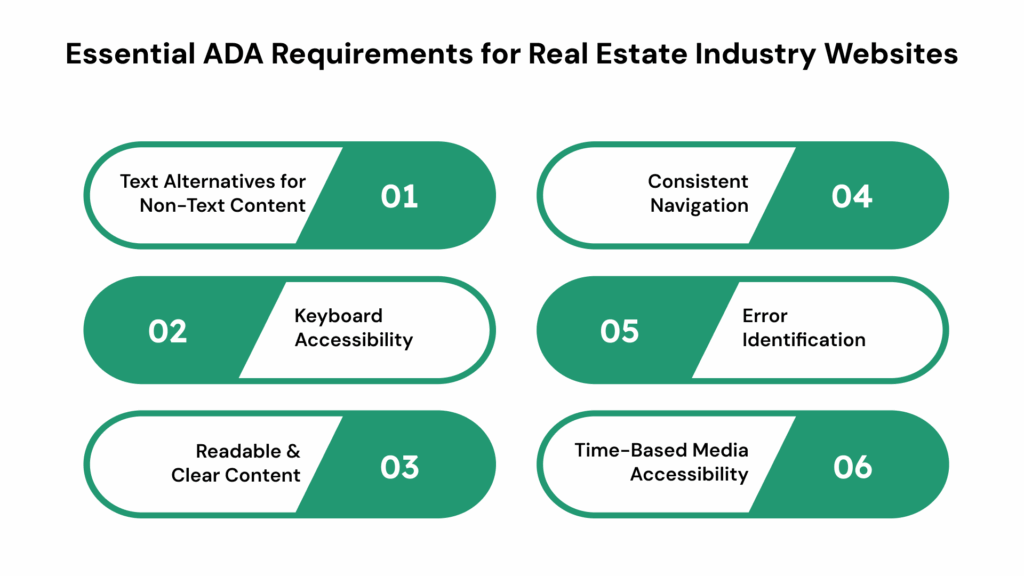 Essential ADA Requirements for Real Estate Industry Websites

Text Alternatives for Non-Text Content 01

02 Keyboard Accessibility

Readable & Clear Content 03

Consistent Navigation 04

05 Error Identification

Time-Based Media Accessibility 06